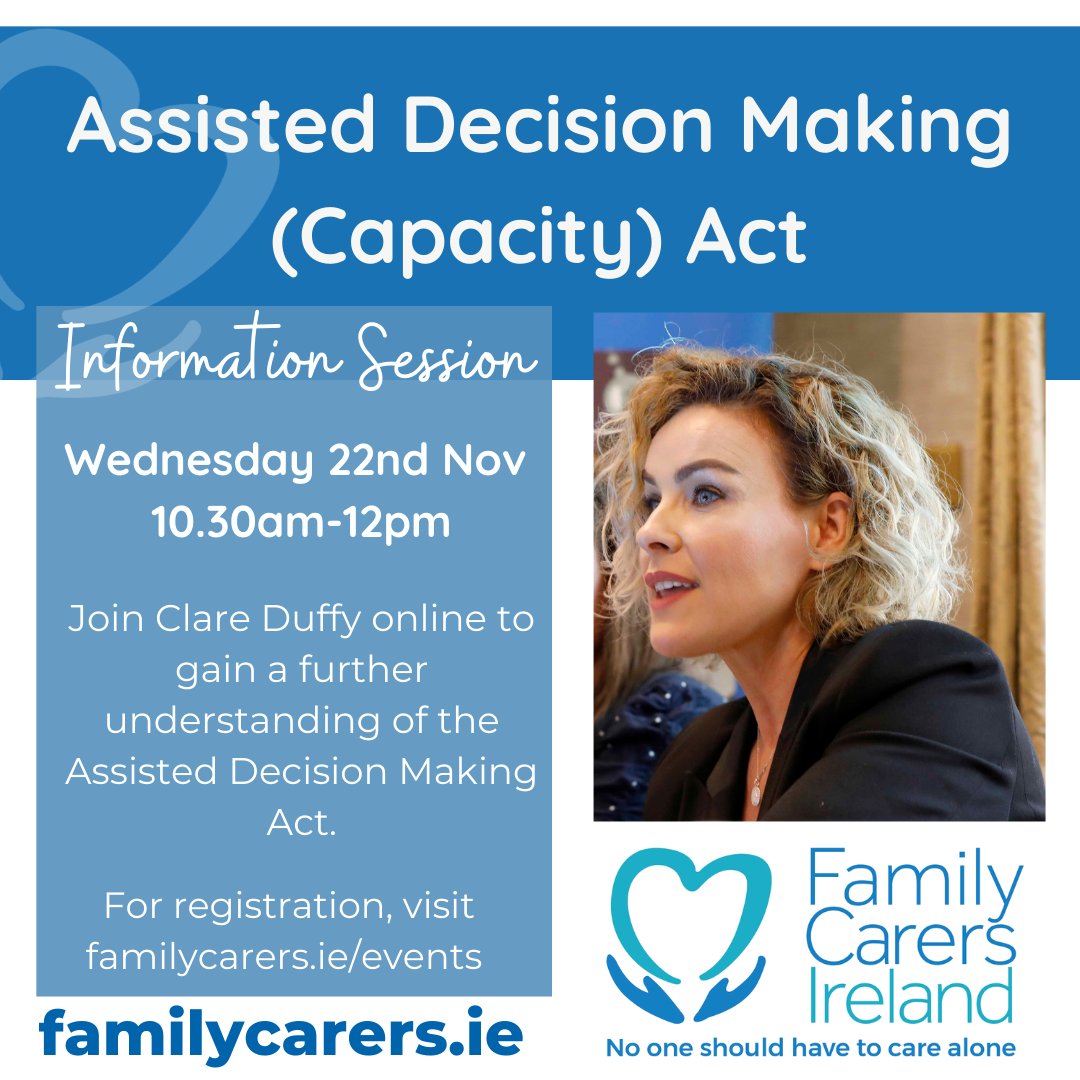 Assisted Decision Making (Capacity) Act

Information Session

Wednesday 22nd Nov
10.30am-12pm

Join Clare Duffy online to gain a further understanding of the Assisted Decision Making Act.

For registration, visit familycarers.ie/events

familycarers.ie

Family Carers Ireland
No one should have to care alone